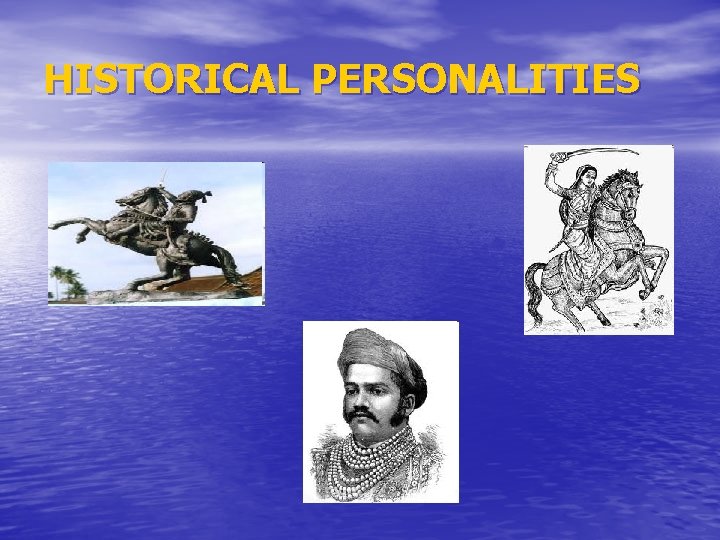 HISTORICAL PERSONALITIES